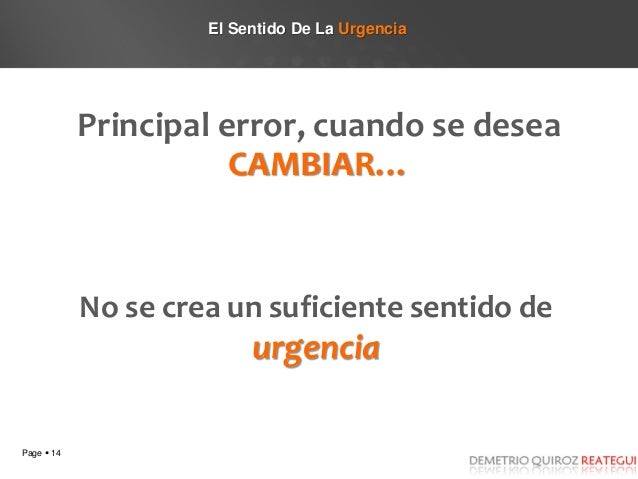 El Sentido De La Urgencia

Principal error, cuando se desea CAMBIAR…

No se crea un suficiente sentido de urgencia

Page ▪ 14

DEMETRIO QUIROZ REATEGUI